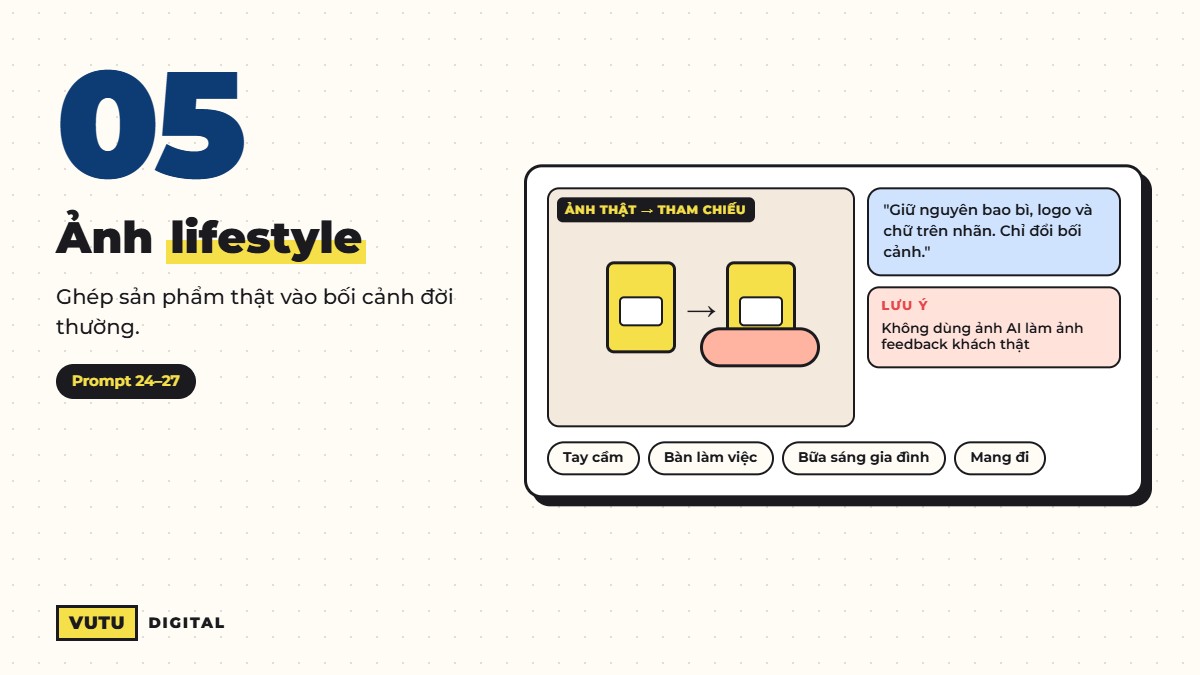 05

Ảnh lifestyle

Ghép sản phẩm thật vào bối cảnh đời thường.

Prompt 24–27

ẢNH THẬT → THAM CHIẾU

→

"Giữ nguyên bao bì, logo và chữ trên nhãn. Chỉ đổi bối cảnh."

LƯU Ý

Không dùng ảnh AI làm ảnh feedback khách thật

Tay cầm

Bàn làm việc

Bữa sáng gia đình

Mang đi

VUTU DIGITAL